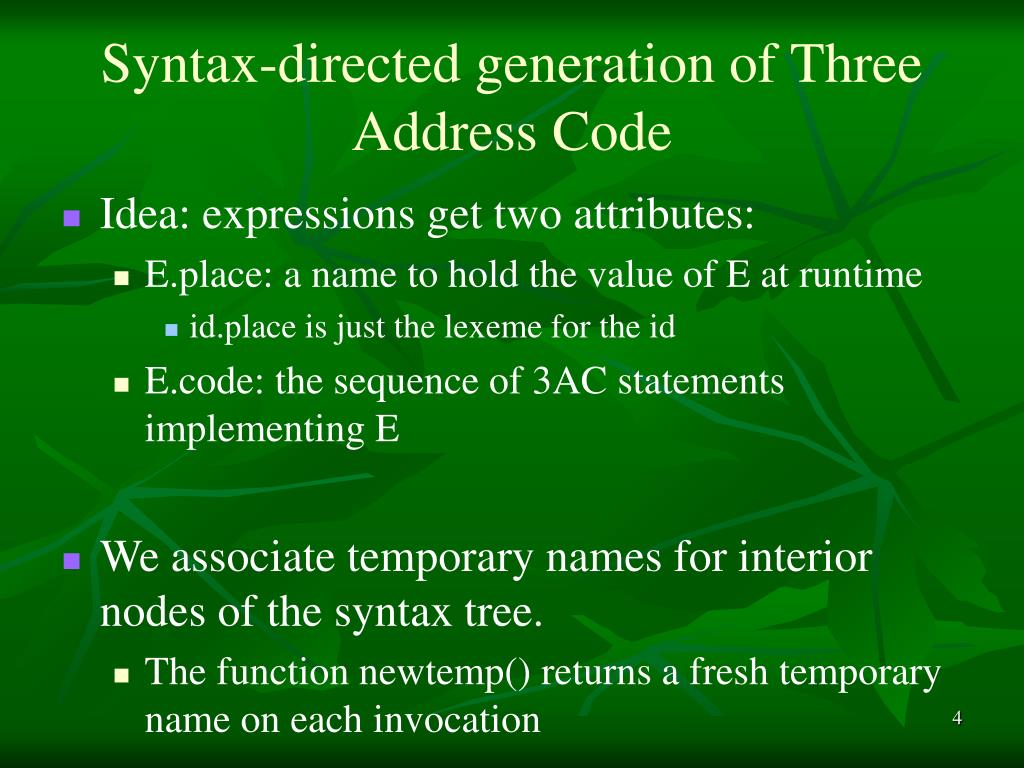 Syntax-directed generation of Three Address Code

Idea: expressions get two attributes:

E.place: a name to hold the value of E at runtime

id.place is just the lexeme for the id

E.code: the sequence of 3AC statements implementing E

We associate temporary names for interior nodes of the syntax tree.

The function newtemp() returns a fresh temporary name on each invocation

4